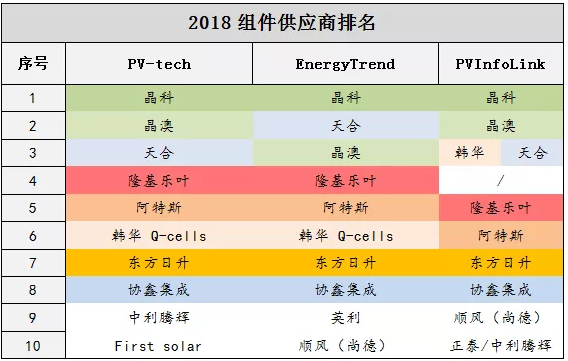 2018 组件供应商排名

| 序号 | PV-tech | EnergyTrend | PVInfoLink |
|---|---|---|---|
| 1 | 晶科 | 晶科 | 晶科 |
| 2 | 晶澳 | 天合 | 晶澳 |
| 3 | 天合 | 晶澳 | 韩华 天合 |
| 4 | 隆基乐叶 | 隆基乐叶 | / |
| 5 | 阿特斯 | 阿特斯 | 隆基乐叶 |
| 6 | 韩华 Q-cells | 韩华 Q-cells | 阿特斯 |
| 7 | 东方日升 | 东方日升 | 东方日升 |
| 8 | 协鑫集成 | 协鑫集成 | 协鑫集成 |
| 9 | 中利腾辉 | 英利 | 顺风（尚德） |
| 10 | First solar | 顺风（尚德） | 正泰/中利腾辉 |